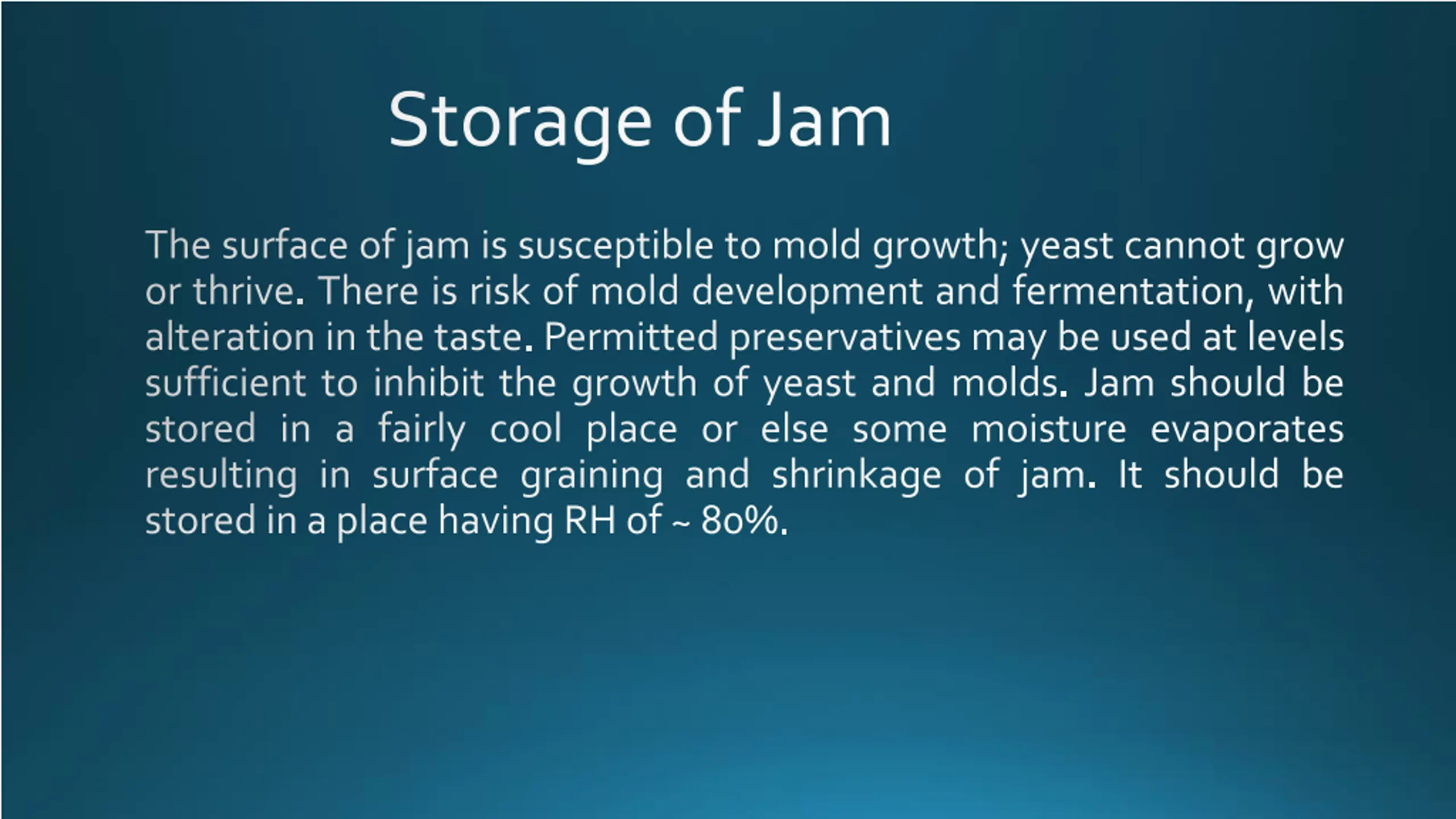 Storage of Jam

The surface of jam is susceptible to mold growth; yeast cannot grow or thrive. There is risk of mold development and fermentation, with alteration in the taste. Permitted preservatives may be used at levels sufficient to inhibit the growth of yeast and molds. Jam should be stored in a fairly cool place or else some moisture evaporates resulting in surface graining and shrinkage of jam. It should be stored in a place having RH of ~ 80%.